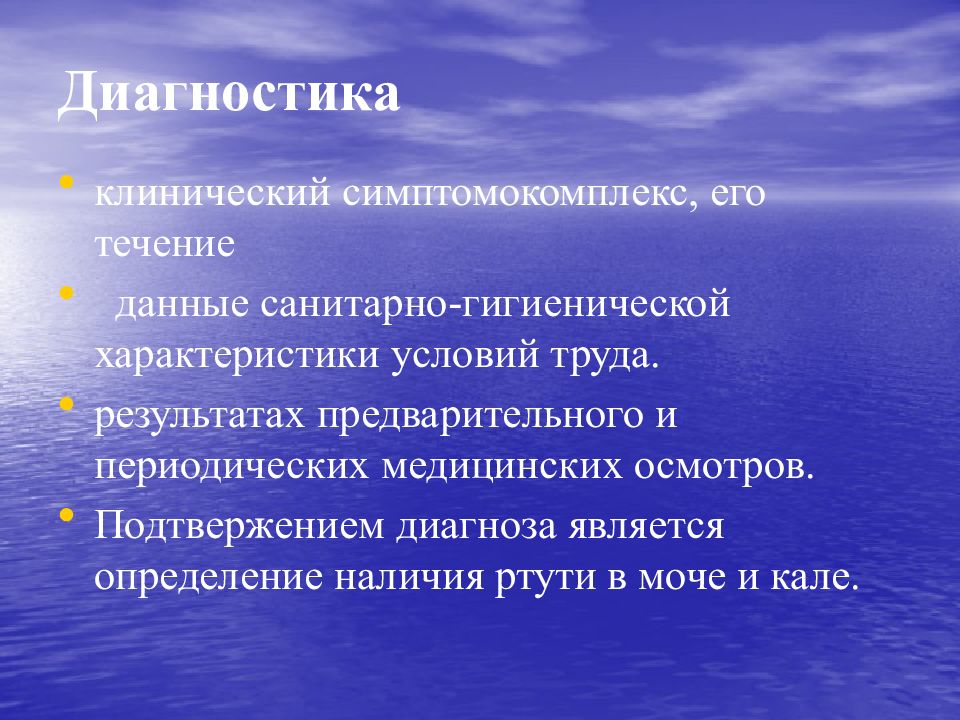 Диагностика

• клинический симптомокомплекс, его течение
• данные санитарно-гигиенической характеристики условий труда.
• результатах предварительного и периодических медицинских осмотров.
• Подтвержением диагноза является определение наличия ртути в моче и кале.